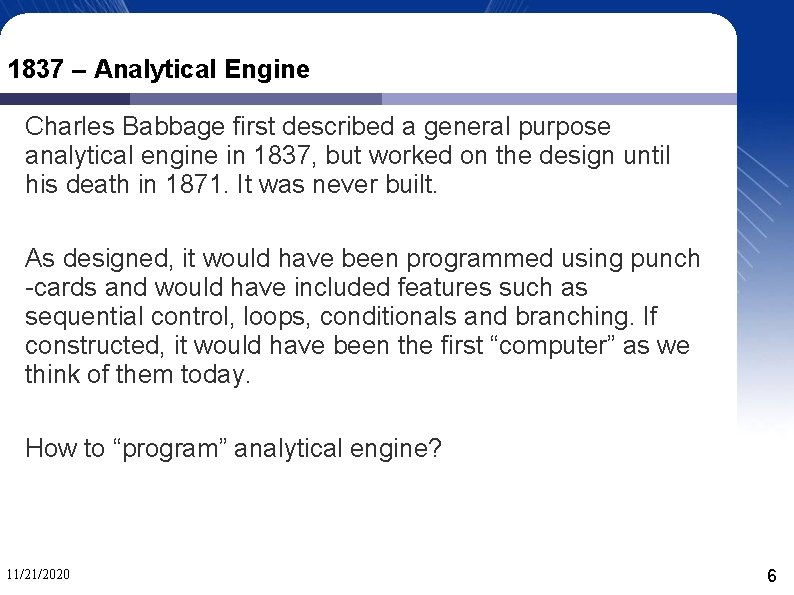 1837 – Analytical Engine

Charles Babbage first described a general purpose analytical engine in 1837, but worked on the design until his death in 1871. It was never built.

As designed, it would have been programmed using punch -cards and would have included features such as sequential control, loops, conditionals and branching. If constructed, it would have been the first “computer” as we think of them today.

How to “program” analytical engine?

11/21/2020

6